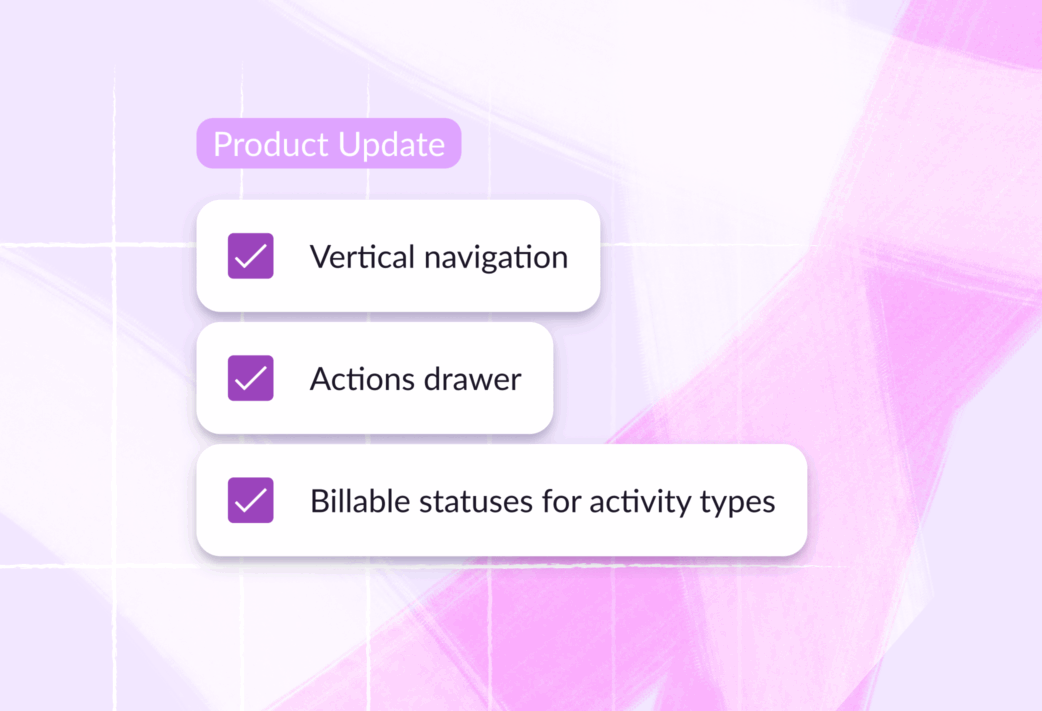 Product Update

Vertical navigation

Actions drawer

Billable statuses for activity types